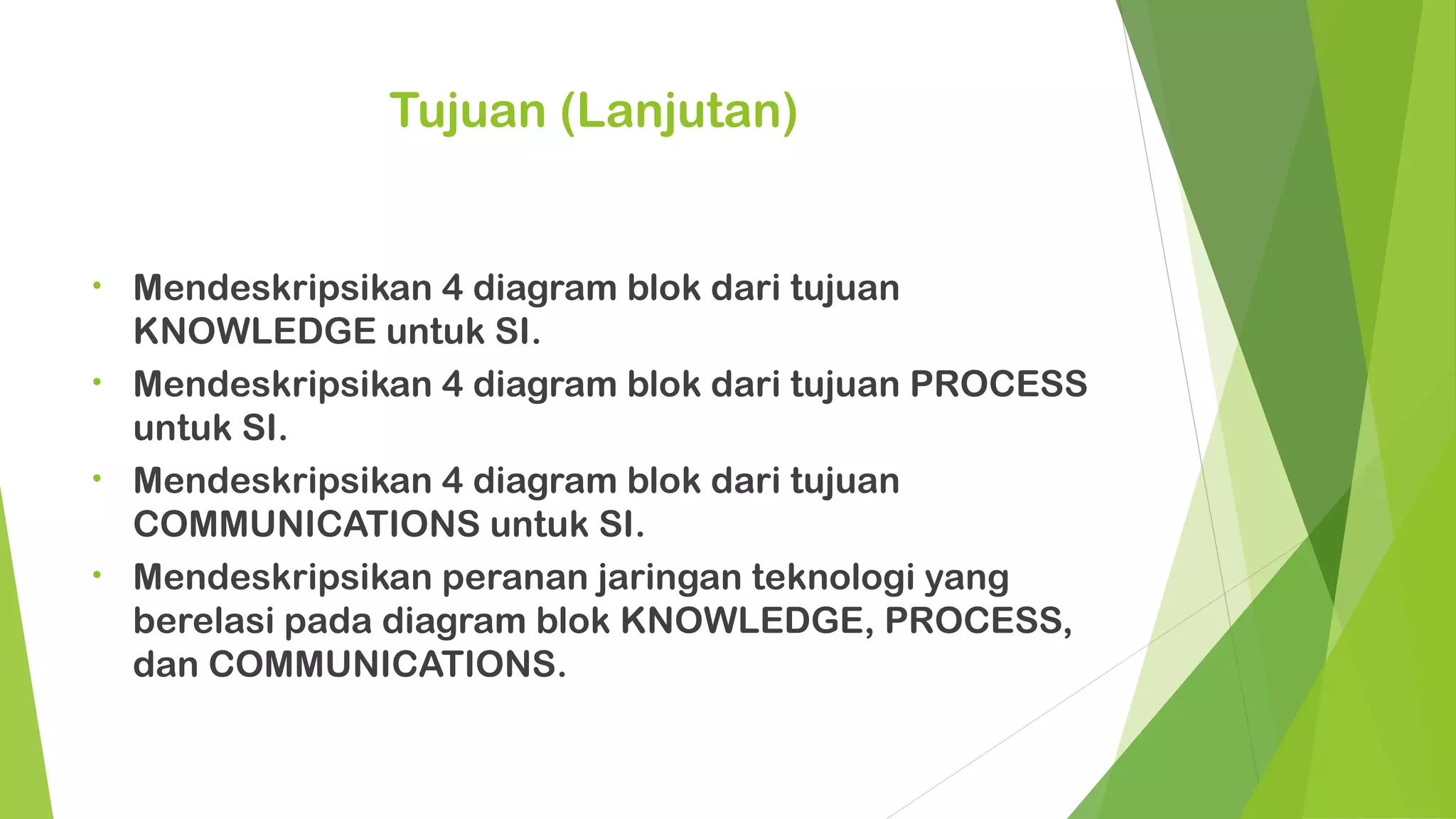 Tujuan (Lanjutan)

• Mendeskripsikan 4 diagram blok dari tujuan KNOWLEDGE untuk SI.
• Mendeskripsikan 4 diagram blok dari tujuan PROCESS untuk SI.
• Mendeskripsikan 4 diagram blok dari tujuan COMMUNICATIONS untuk SI.
• Mendeskripsikan peranan jaringan teknologi yang berelasi pada diagram blok KNOWLEDGE, PROCESS, dan COMMUNICATIONS.